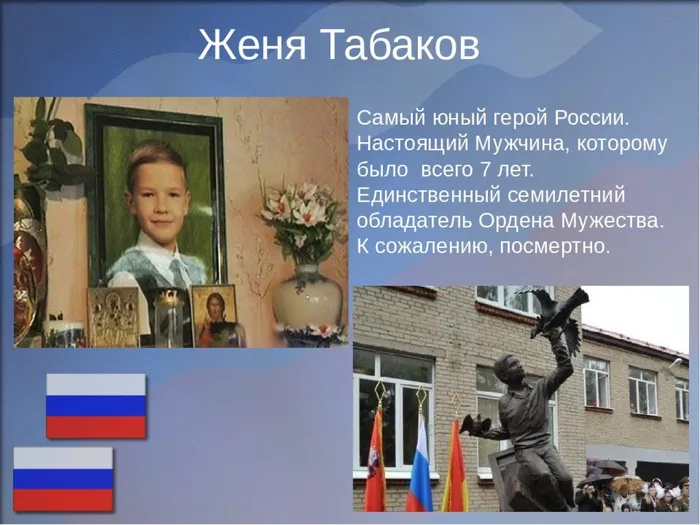 Женя Табаков

Самый юный герой России. Настоящий Мужчина, которому было всего 7 лет. Единственный семилетний обладатель Ордена Мужества. К сожалению, посмертно.